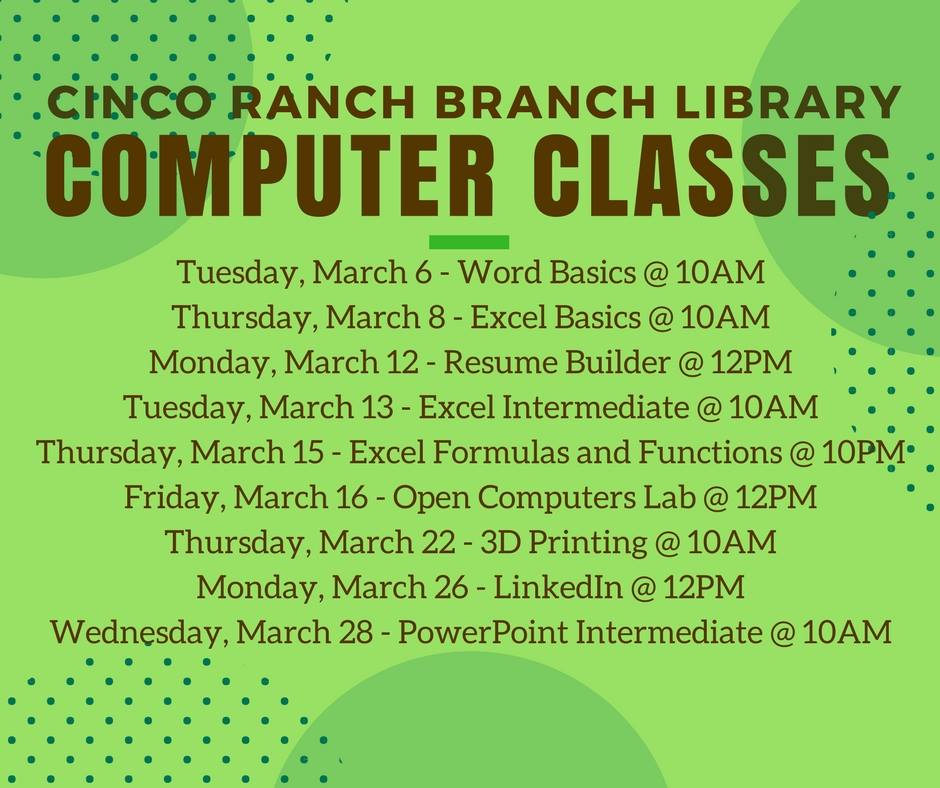 CINCO RANCH BRANCH LIBRARY
COMPUTER CLASSES

Tuesday, March 6 - Word Basics @ 10AM
Thursday, March 8 - Excel Basics @ 10AM
Monday, March 12 - Resume Builder @ 12PM
Tuesday, March 13 - Excel Intermediate @ 10AM
Thursday, March 15 - Excel Formulas and Functions @ 10PM
Friday, March 16 - Open Computers Lab @ 12PM
Thursday, March 22 - 3D Printing @ 10AM
Monday, March 26 - LinkedIn @ 12PM
Wednesday, March 28 - PowerPoint Intermediate @ 10AM